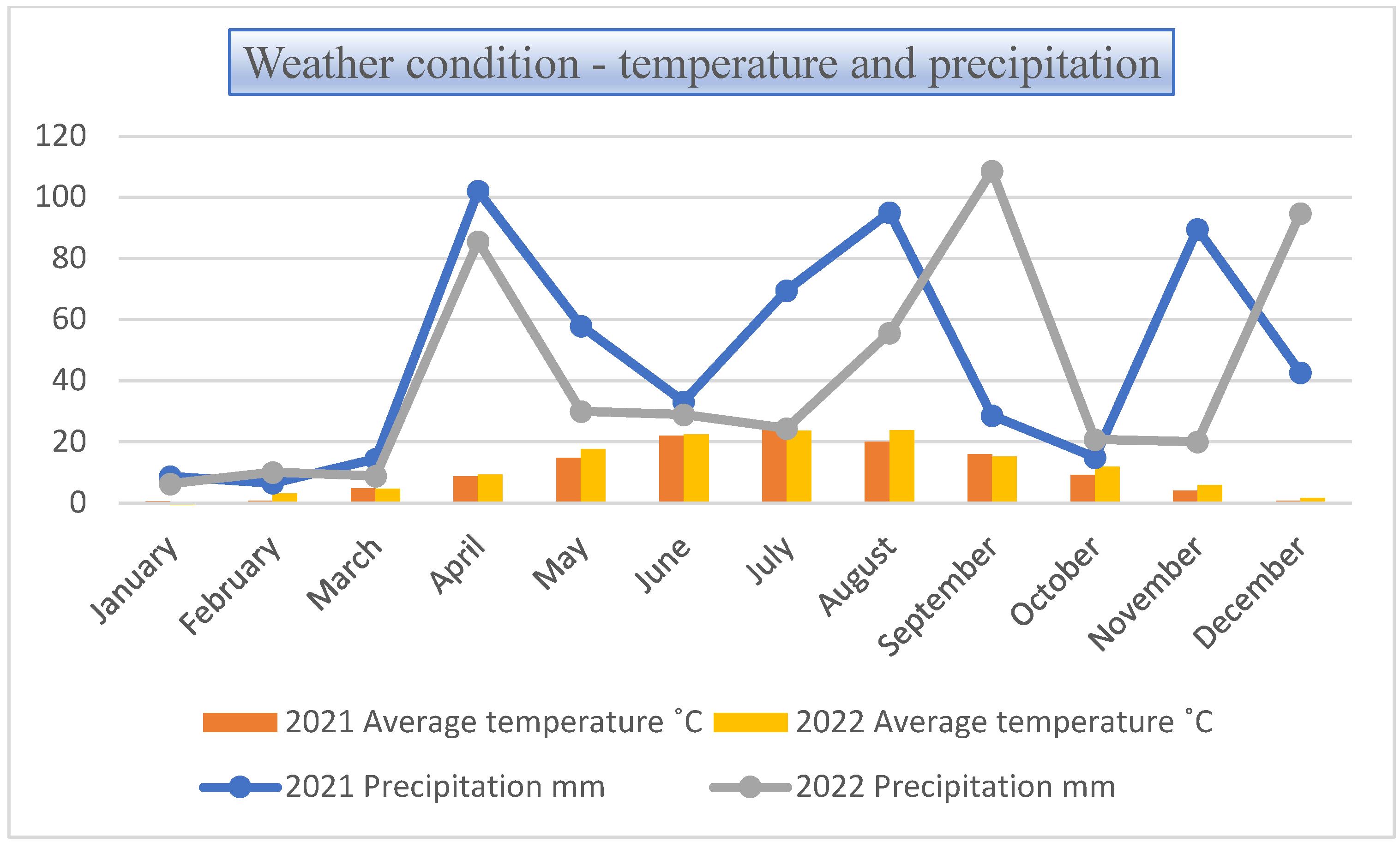 Weather condition - temperature and precipitation

120
100
80
60
40
20
0

January
February
March
April
May
June
July
August
September
October
November
December

2021 Average temperature ˚C
2022 Average temperature ˚C
2021 Precipitation mm
2022 Precipitation mm